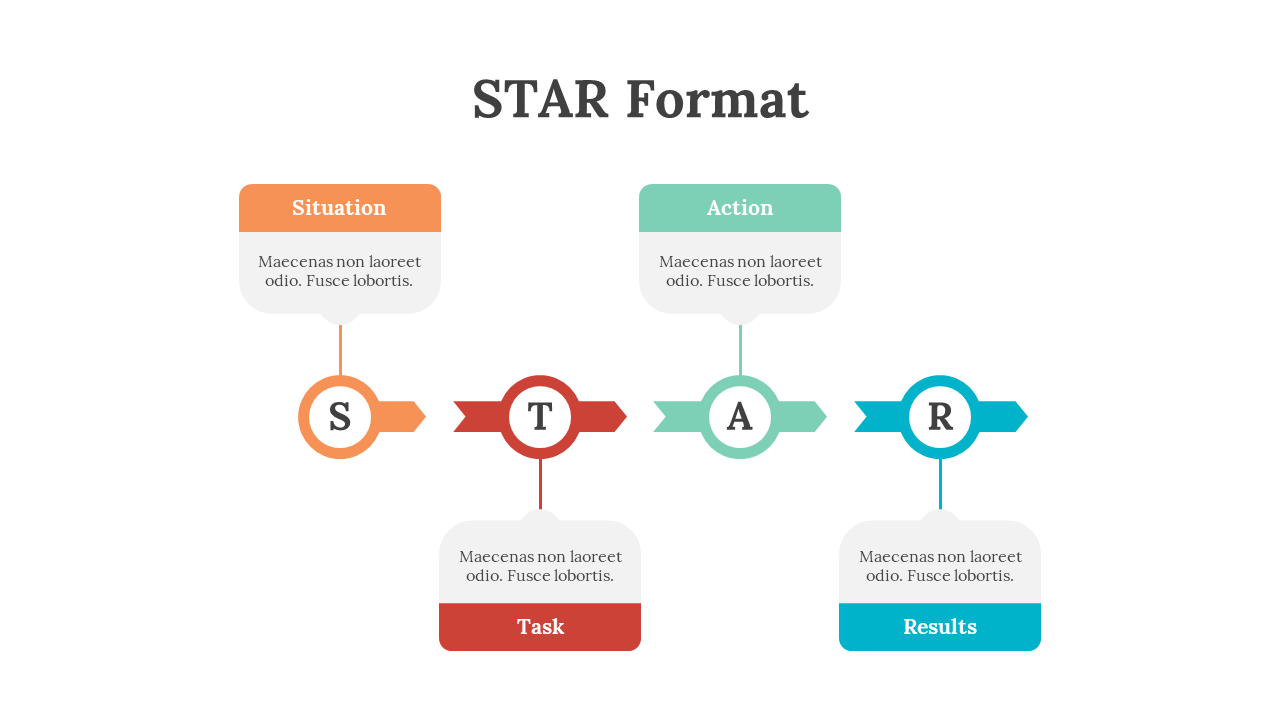 STAR Format

Situation

Maecenas non laoreet odio. Fusce lobortis.

Action

Maecenas non laoreet odio. Fusce lobortis.

S

T

A

R

Maecenas non laoreet odio. Fusce lobortis.

Task

Maecenas non laoreet odio. Fusce lobortis.

Results